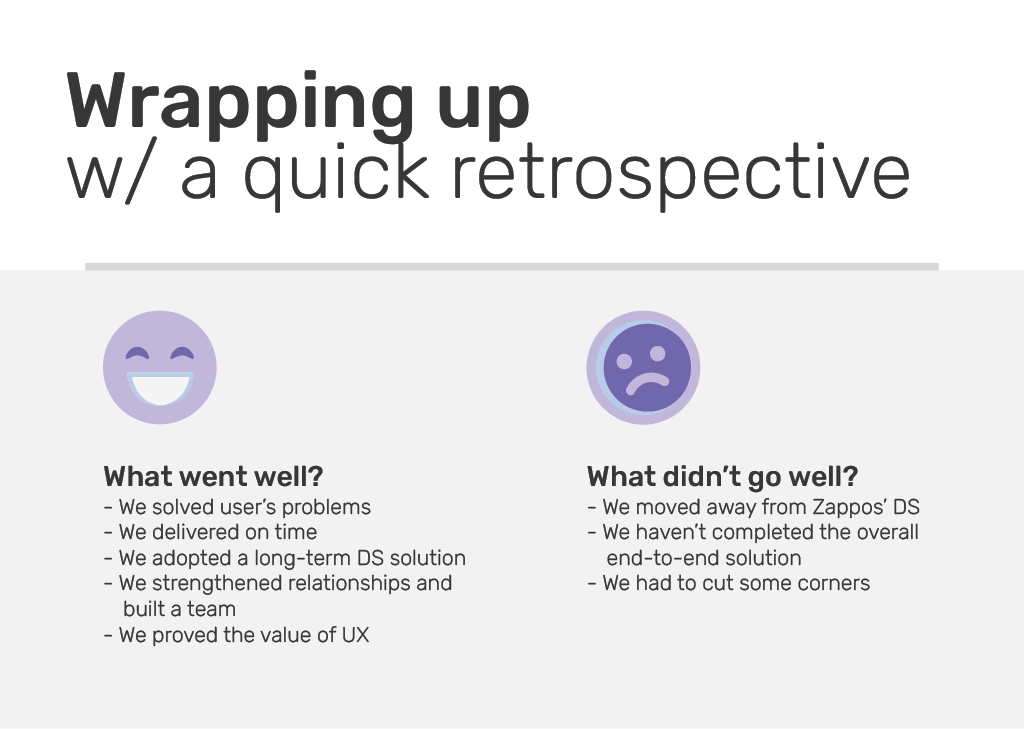 Wrapping up
w/ a quick retrospective

What went well?
- We solved user's problems
- We delivered on time
- We adopted a long-term DS solution
- We strengthened relationships and built a team
- We proved the value of UX

What didn't go well?
- We moved away from Zappos' DS
- We haven't completed the overall end-to-end solution
- We had to cut some corners